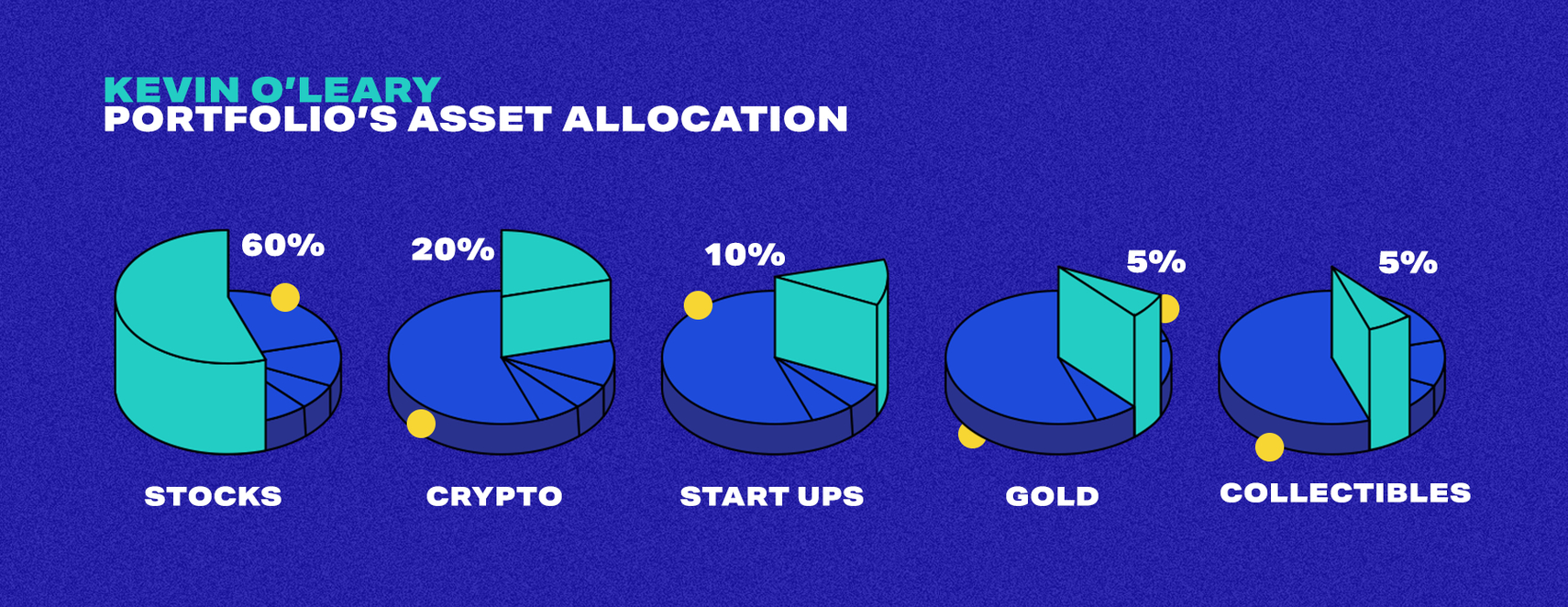 KEVIN O'LEARY
PORTFOLIO'S ASSET ALLOCATION

60%

STOCKS

20%

CRYPTO

10%

START UPS

5%

GOLD

5%

COLLECTIBLES